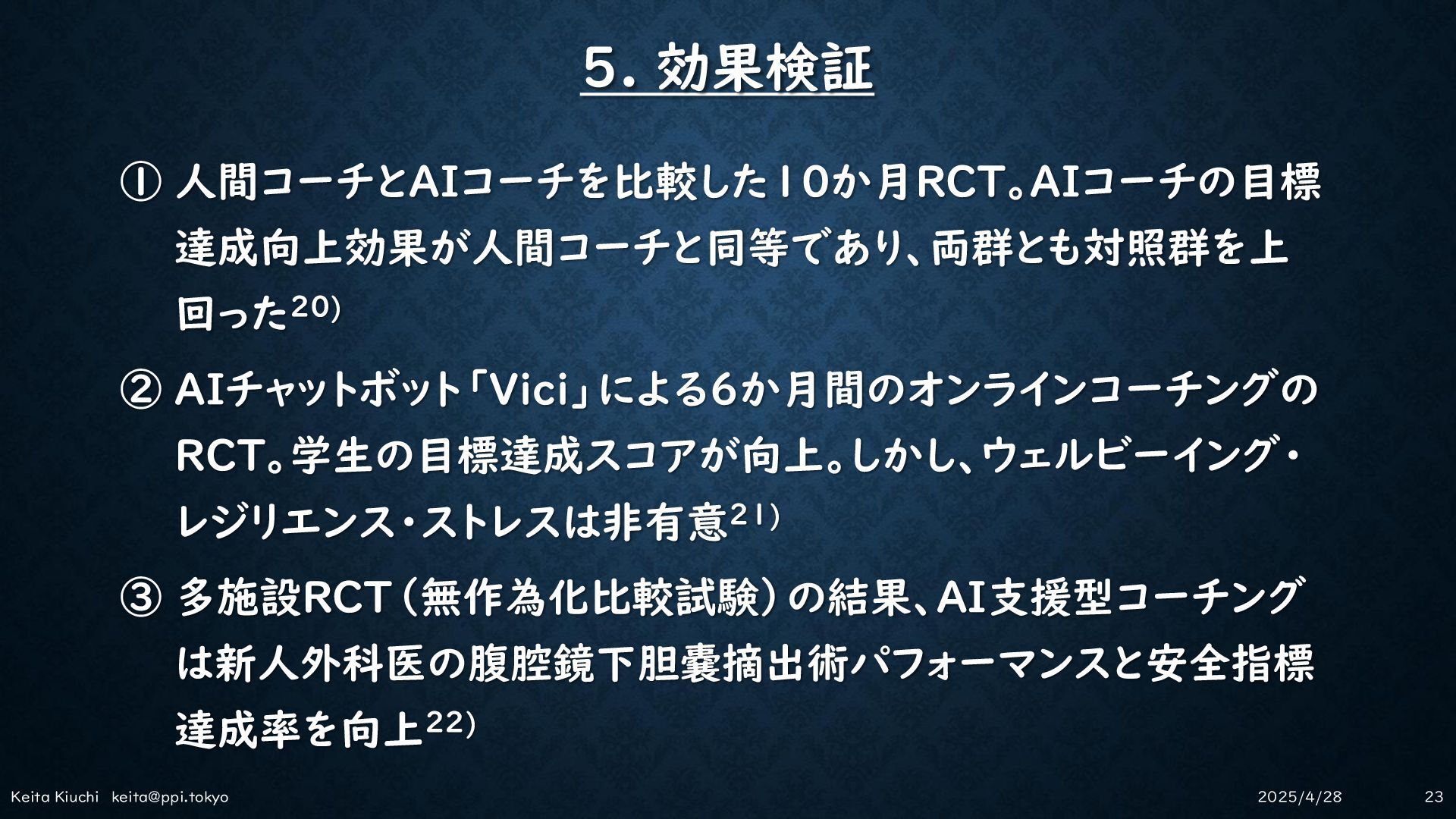 5. 効果検証

① 人間コーチとAIコーチを比較した10か月RCT。AIコーチの目標達成向上効果が人間コーチと同等であり、両群とも対照群を上回った$^{20)}$

② AIチャットボット「Vici」による6か月間のオンラインコーチングのRCT。学生の目標達成スコアが向上。しかし、ウェルビーイング・レジリエンス・ストレスは非有意$^{21)}$

③ 多施設RCT（無作為化比較試験）の結果、AI支援型コーチングは新人外科医の腹腔鏡下胆嚢摘出術パフォーマンスと安全指標達成率を向上$^{22)}$

Keita Kiuchi keita@ppi.tokyo
2025/4/28
23